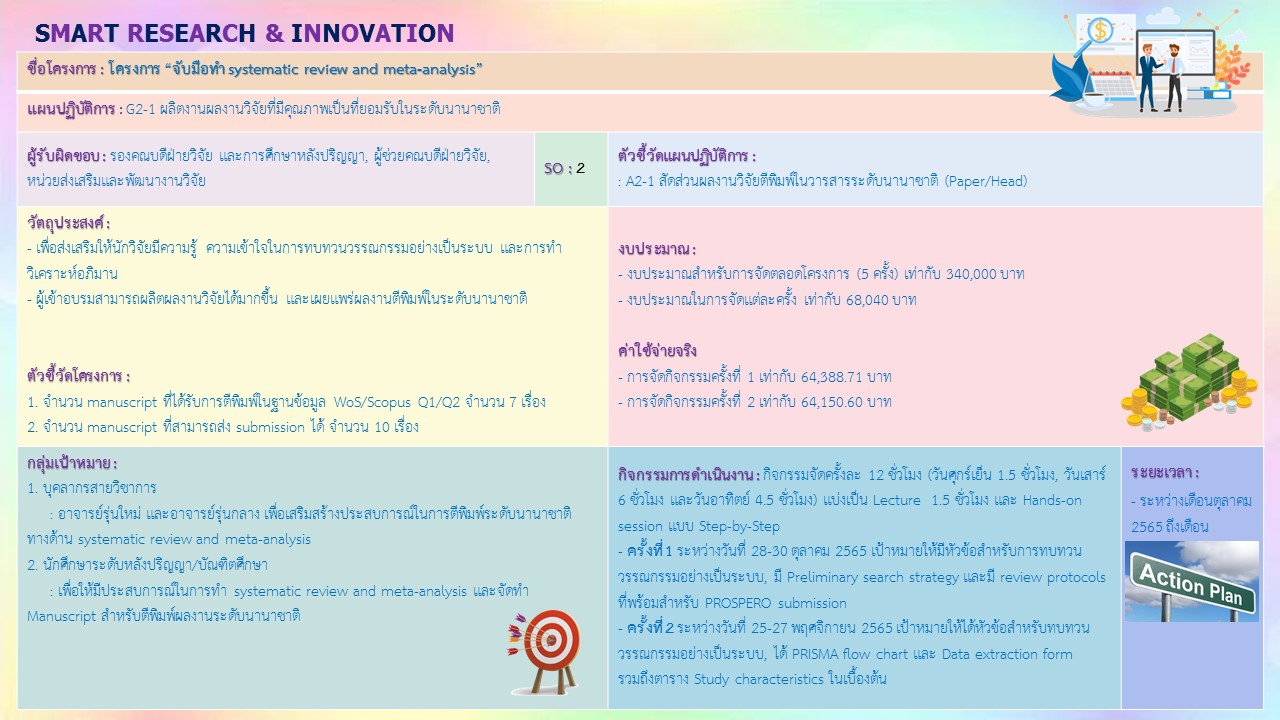 SMART RESEARCH & INNOVATION

ชื่อโครงการ : โครงการ "จับมือทำ systematic review and meta-analysis"

แผนปฏิบัติการ : G2-1 ผลิตงานผลงานวิจัยที่มีคุณภาพเป็นที่ยอมรับในระดับนานาชาติ

ผู้รับผิดชอบ : รองคณบดีฝ่ายวิจัย และการศึกษาหลังปริญญา, ผู้ช่วยคณบดีฝ่ายวิจัย, หน่วยส่งเสริมและพัฒนางานวิจัย

SO : 2

ตัวชี้วัดแผนปฏิบัติการ :
: A2-1 สัดส่วนผลงานวิจัยตีพิมพ์ในวารสารระดับนานาชาติ (Paper/Head)

วัตถุประสงค์ :
- เพื่อส่งเสริมให้นักวิจัยมีความรู้ ความเข้าใจในการทบทวนวรรณกรรมอย่างเป็นระบบ และการทำวิเคราะห์อภิมาน
- ผู้เข้าอบรมสามารถผลิตผลงานวิจัยได้มากขึ้น และเผยแพร่ผลงานตีพิมพ์ในระดับนานาชาติ

ตัวชี้วัดโครงการ :
1. จำนวน manuscript ที่ได้รับการตีพิมพ์ในฐานข้อมูล WoS/Scopus Q1/Q2 จำนวน 7 เรื่อง
2. จำนวน manuscript ที่สามารถส่ง submission ได้ จำนวน 10 เรื่อง

งบประมาณ :
- งบประมาณสำหรับการจัดตลอดโครงการ (5 ครั้ง) เท่ากับ 340,000 บาท
- งบประมาณในการจัดแต่ละครั้ง เท่ากับ 68,040 บาท

ค่าใช้จ่ายจริง
- การจัดกิจกรรมครั้งที่ 1 เท่ากับ 64,388.71 บาท
- การจัดกิจกรรมครั้งที่ 2 เท่ากับ 64,150.60 บาท

กลุ่มเป้าหมาย :
1. บุคลากรสายวิชาการ
: อาจารย์รุ่นใหม่ และอาจารย์รุ่นกลาง เพื่อเสริมสร้างประสบการณ์ในการตีพิมพ์ระดับนานาชาติทางด้าน systematic review and meta-analysis
2. นักศึกษาระดับหลังปริญญา/บัณฑิตศึกษา
: เพื่อให้มีประสบการณ์ในการทำ systematic review and meta-analysis และจัดทำ Manuscript สำหรับตีพิมพ์ผลงานระดับนานาชาติ

กิจกรรมการดำเนินงาน : กิจกรรมจัดครั้งละ 12 ชั่วโมง (วันศุกร์เย็น 1.5 ชั่วโมง, วันเสาร์ 6 ชั่วโมง และวันอาทิตย์ 4.5 ชั่วโมง) แบ่งเป็น Lecture 1.5 ชั่วโมง และ Hands-on session แบบ Step-by-Step
- ครั้งที่ 1 ระหว่างวันที่ 28-30 ตุลาคม 2565 เป้าหมายให้มีหัวข้อสำหรับการทบทวนวรรณกรรมอย่างเป็นระบบ, มี Preliminary search strategy และมี review protocols ที่พร้อมสำหรับ PROSPERO submission
- ครั้งที่ 2 ระหว่างวันที่ 25-27 พฤศจิกายน 2565 เป้าหมายให้ได้หัวข้อสำหรับทบทวนวรรณกรรมอย่างเป็นระบบ, ได้ PRISMA flow chart และ Data extraction form รวมถึงตาราง Study characteristics ในเบื้องต้น

ระยะเวลา :
- ระหว่างเดือนตุลาคม 2565 ถึงเดือน

Action Plan